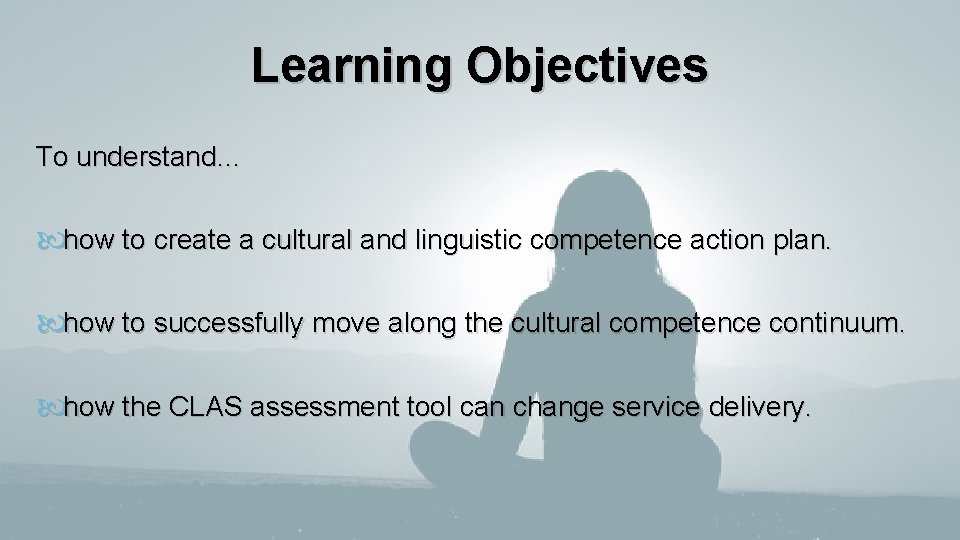 Learning Objectives

To understand...

how to create a cultural and linguistic competence action plan.

how to successfully move along the cultural competence continuum.

how the CLAS assessment tool can change service delivery.